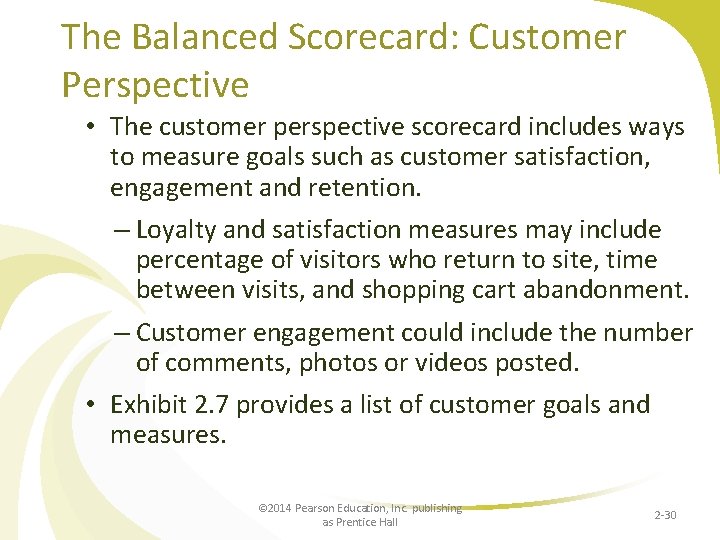 The Balanced Scorecard: Customer Perspective

• The customer perspective scorecard includes ways to measure goals such as customer satisfaction, engagement and retention.

– Loyalty and satisfaction measures may include percentage of visitors who return to site, time between visits, and shopping cart abandonment.

– Customer engagement could include the number of comments, photos or videos posted.

• Exhibit 2.7 provides a list of customer goals and measures.

©2014 Pearson Education, Inc. publishing as Prentice Hall

2-30